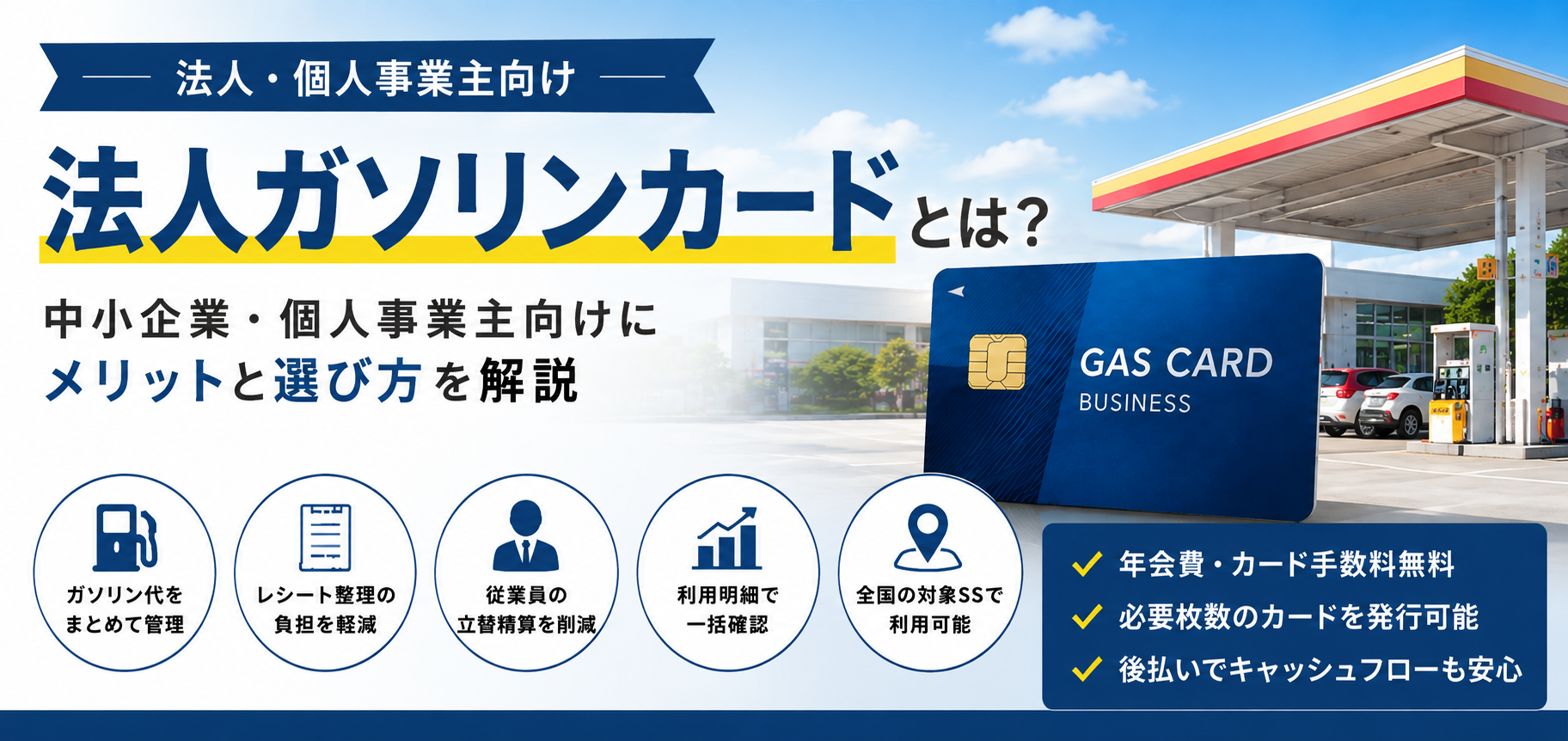 法人・個人事業主向け

法人ガソリンカードとは?

中小企業・個人事業主向けに
メリットと選び方を解説

GAS CARD
BUSINESS

ガソリン代をまとめて管理

レシート整理の負担を軽減

従業員の立替精算を削減

利用明細で一括確認

全国の対象SSで利用可能

年会費・カード手数料無料
必要枚数のカードを発行可能
後払いでキャッシュフローも安心